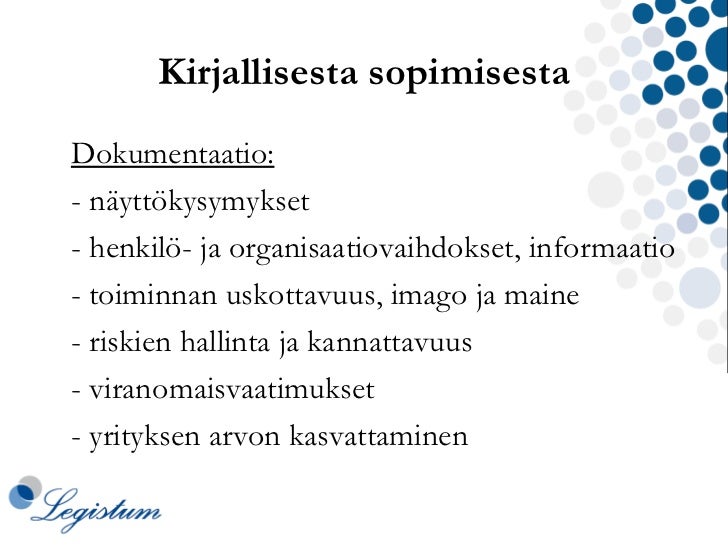 Kirjallisesta sopimisesta

Dokumentaatio:
- näyttökysymykset
- henkilö- ja organisaatiovaihdokset, informaatio
- toiminnan uskottavuus, imago ja maine
- riskien hallinta ja kannattavuus
- viranomaisvaatimukset
- yrityksen arvon kasvattaminen

Legistum